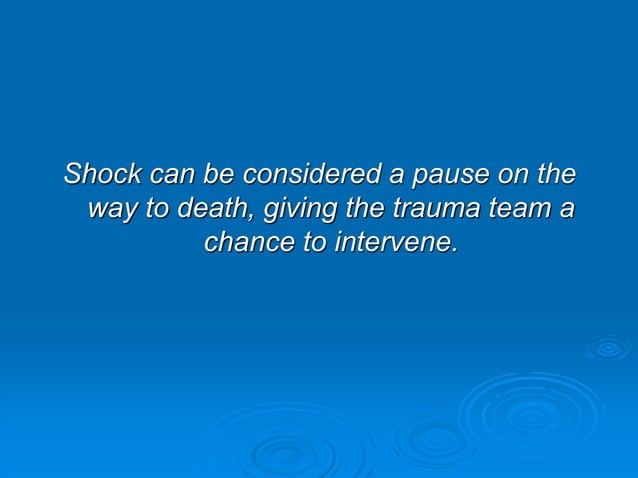 Shock can be considered a pause on the way to death, giving the trauma team a chance to intervene.